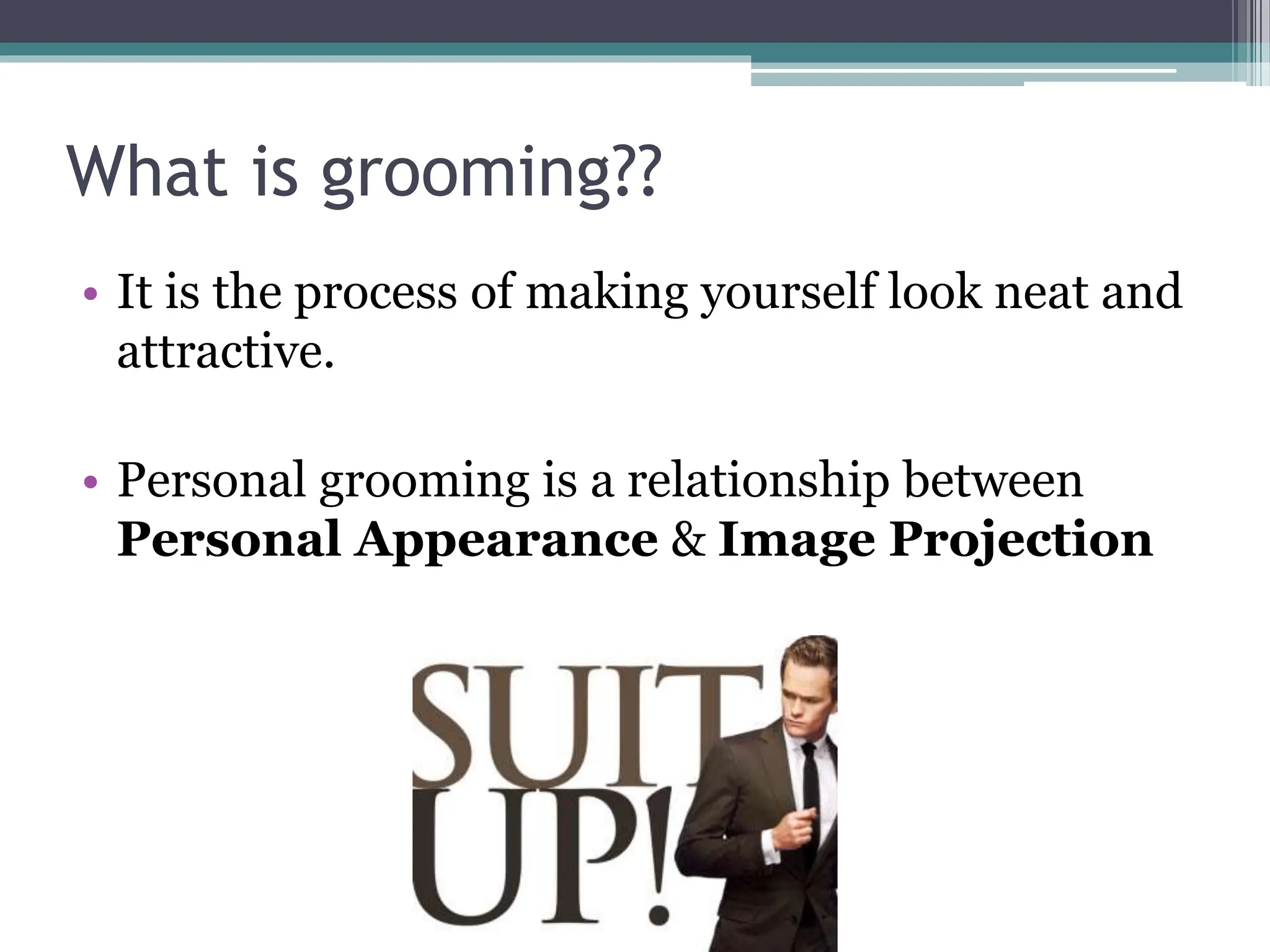 What is grooming??

• It is the process of making yourself look neat and attractive.

• Personal grooming is a relationship between **Personal Appearance** & **Image Projection**

SUIT UP!